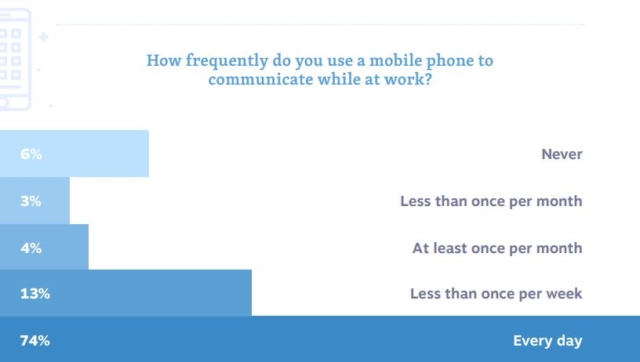 How frequently do you use a mobile phone to communicate while at work?

6%
Never

3%
Less than once per month

4%
At least once per month

13%
Less than once per week

74%
Every day